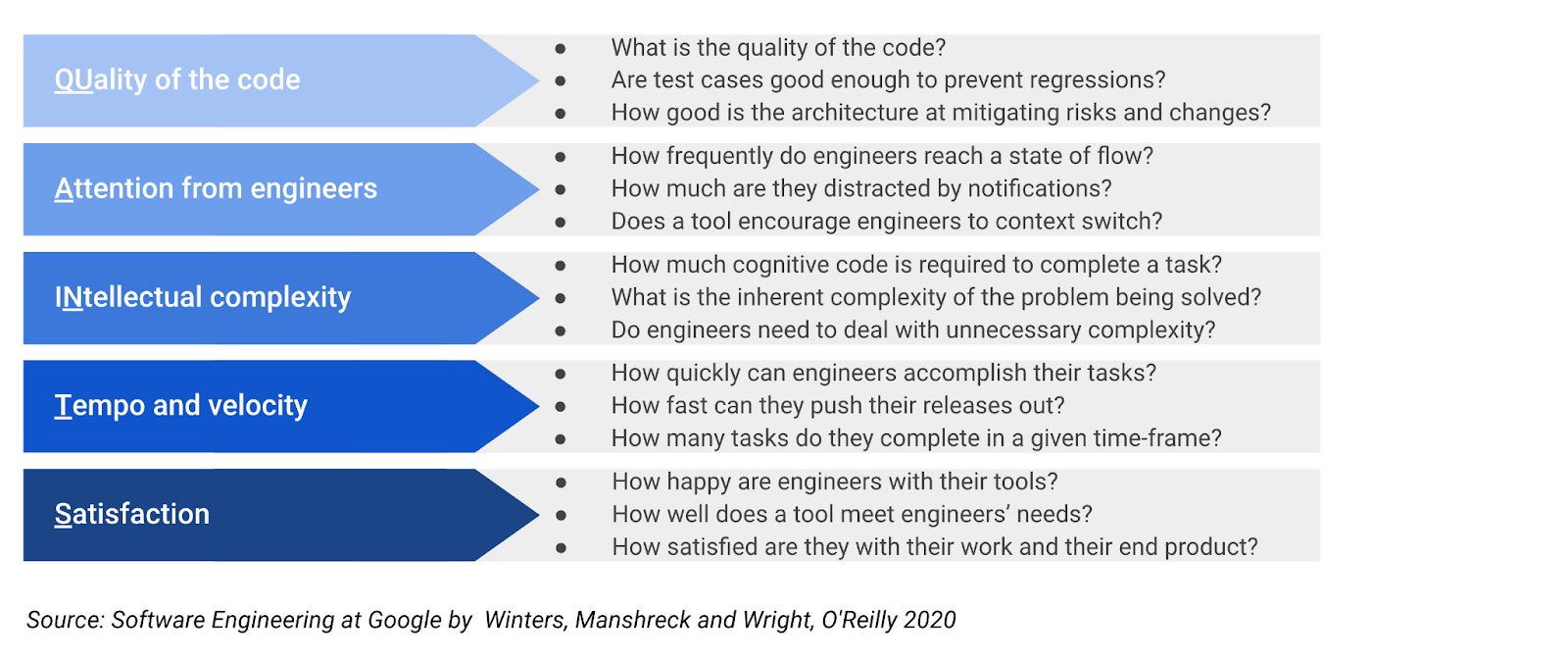 QUality of the code

- What is the quality of the code?
- Are test cases good enough to prevent regressions?
- How good is the architecture at mitigating risks and changes?

Attention from engineers

- How frequently do engineers reach a state of flow?
- How much are they distracted by notifications?
- Does a tool encourage engineers to context switch?

INtellectual complexity

- How much cognitive code is required to complete a task?
- What is the inherent complexity of the problem being solved?
- Do engineers need to deal with unnecessary complexity?

Tempo and velocity

- How quickly can engineers accomplish their tasks?
- How fast can they push their releases out?
- How many tasks do they complete in a given time-frame?

Satisfaction

- How happy are engineers with their tools?
- How well does a tool meet engineers' needs?
- How satisfied are they with their work and their end product?

Source: Software Engineering at Google by Winters, Manshreck and Wright, O'Reilly 2020